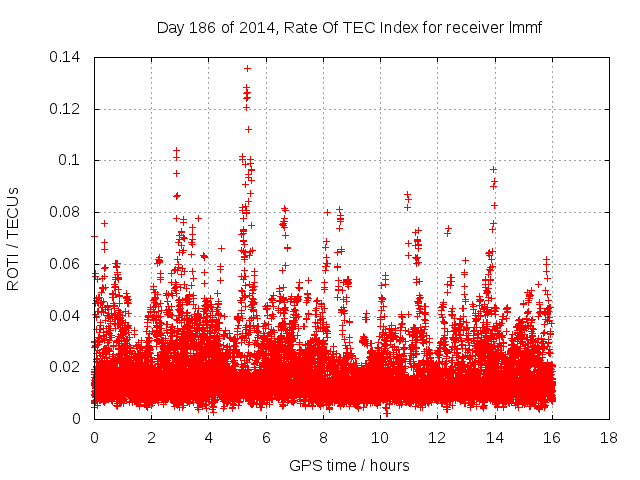 Day 186 of 2014, Rate Of TEC Index for receiver lmmf

ROTI / TECUs

0.14
0.12
0.1
0.08
0.06
0.04
0.02
0

0 2 4 6 8 10 12 14 16 18

GPS time / hours